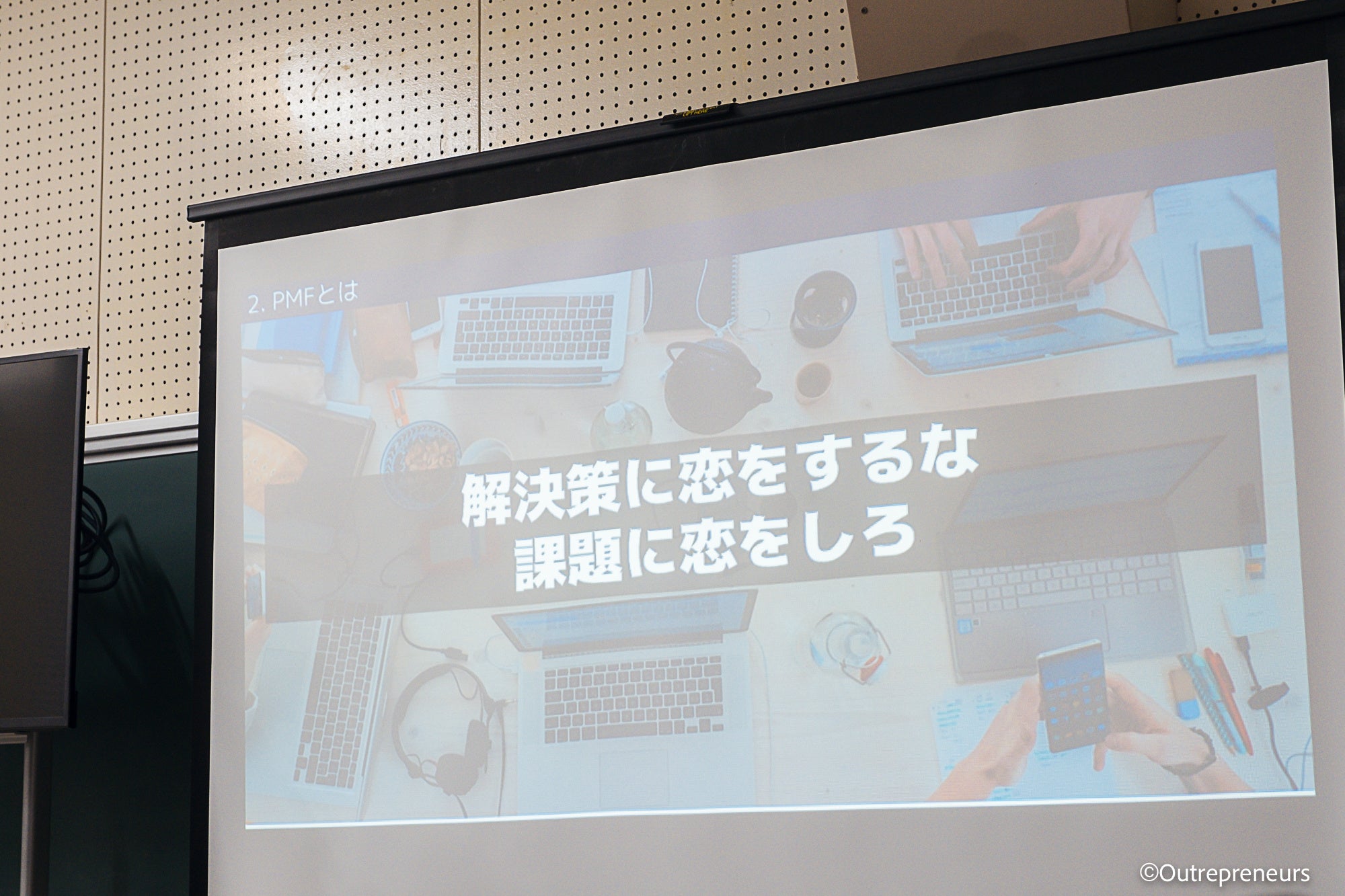 2. PMFとは

解決策に恋をするな
課題に恋をしろ

©Outrepreneurs